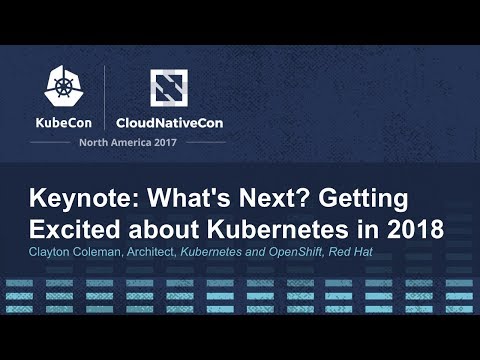 KubeCon

CloudNativeCon

North America 2017

Keynote: What's Next? Getting Excited about Kubernetes in 2018

Clayton Coleman, Architect, Kubernetes and OpenShift, Red Hat